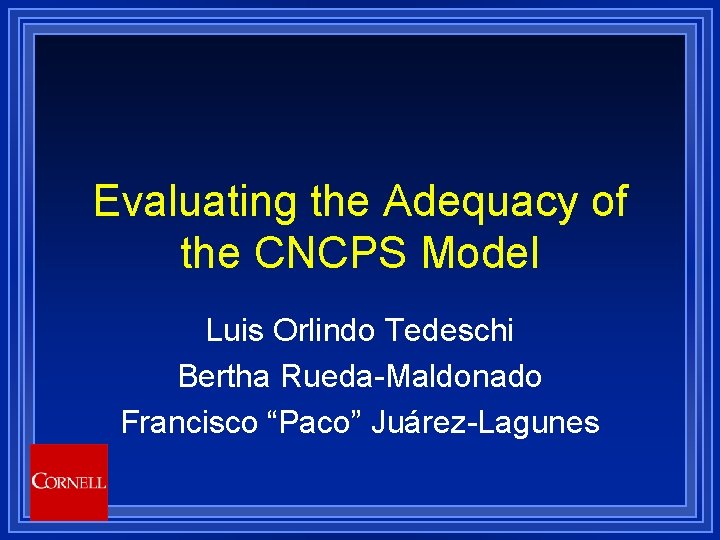 Evaluating the Adequacy of the CNCPS Model

Luis Orlindo Tedeschi
Bertha Rueda-Maldonado
Francisco "Paco" Juárez-Lagunes

CORNELL